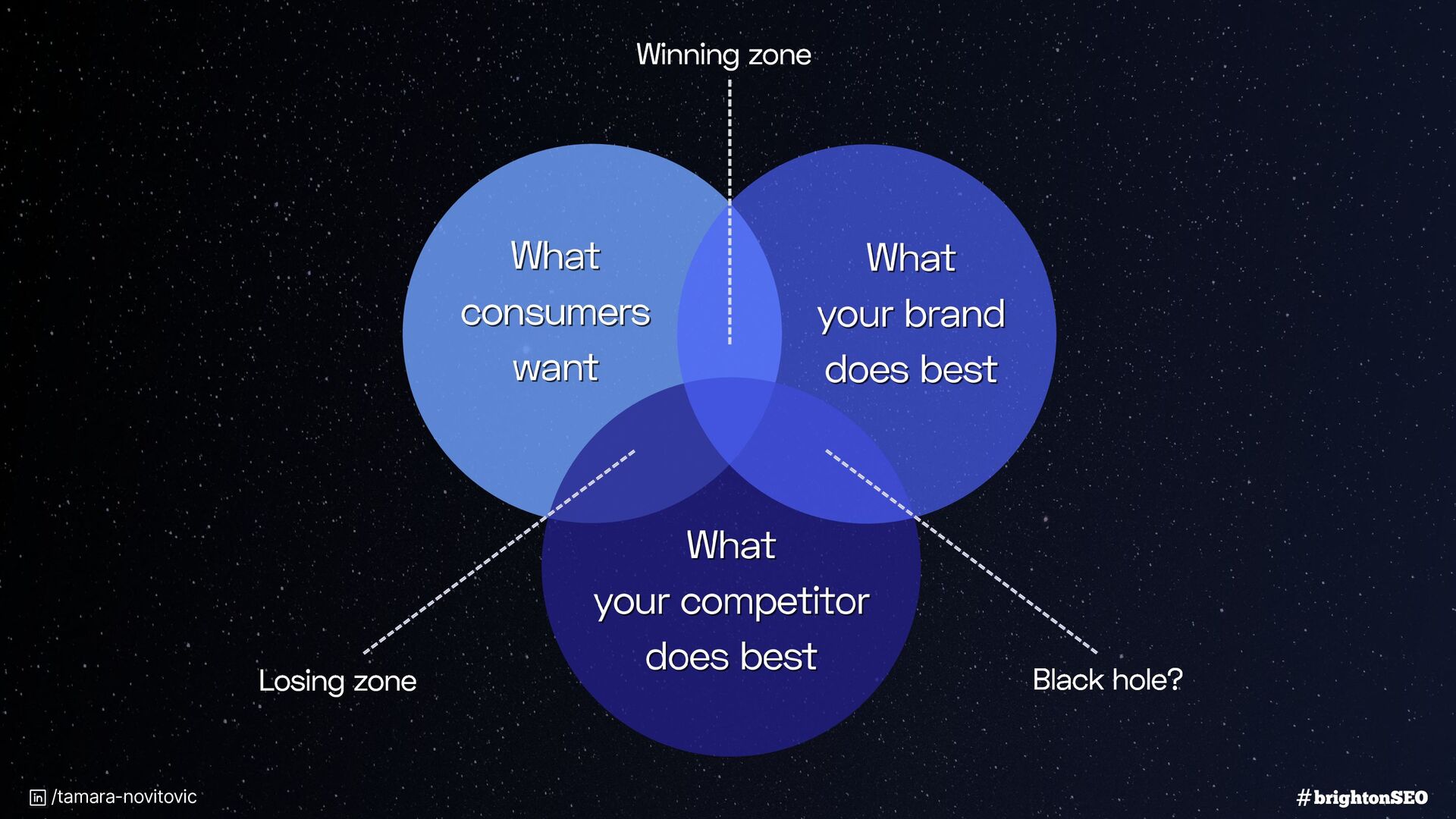 Winning zone

What consumers want

What your brand does best

What your competitor does best

Losing zone

Black hole?

in /tamara-novitovic

#brightonSEO